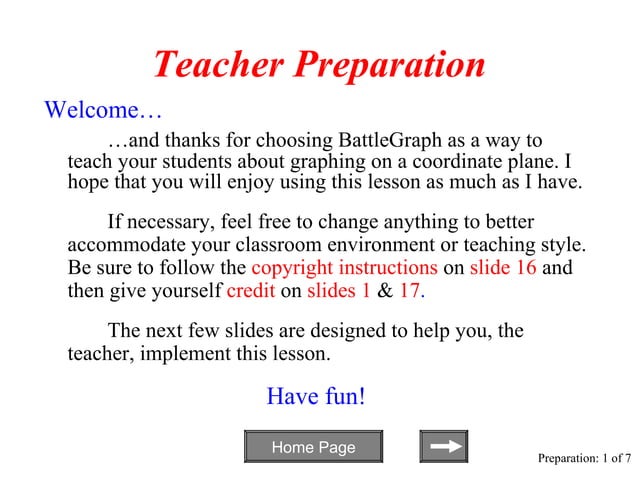 Teacher Preparation

Welcome…

…and thanks for choosing BattleGraph as a way to teach your students about graphing on a coordinate plane. I hope that you will enjoy using this lesson as much as I have.

If necessary, feel free to change anything to better accommodate your classroom environment or teaching style. Be sure to follow the copyright instructions on slide 16 and then give yourself credit on slides 1 & 17.

The next few slides are designed to help you, the teacher, implement this lesson.

Have fun!

Home Page

Preparation: 1 of 7